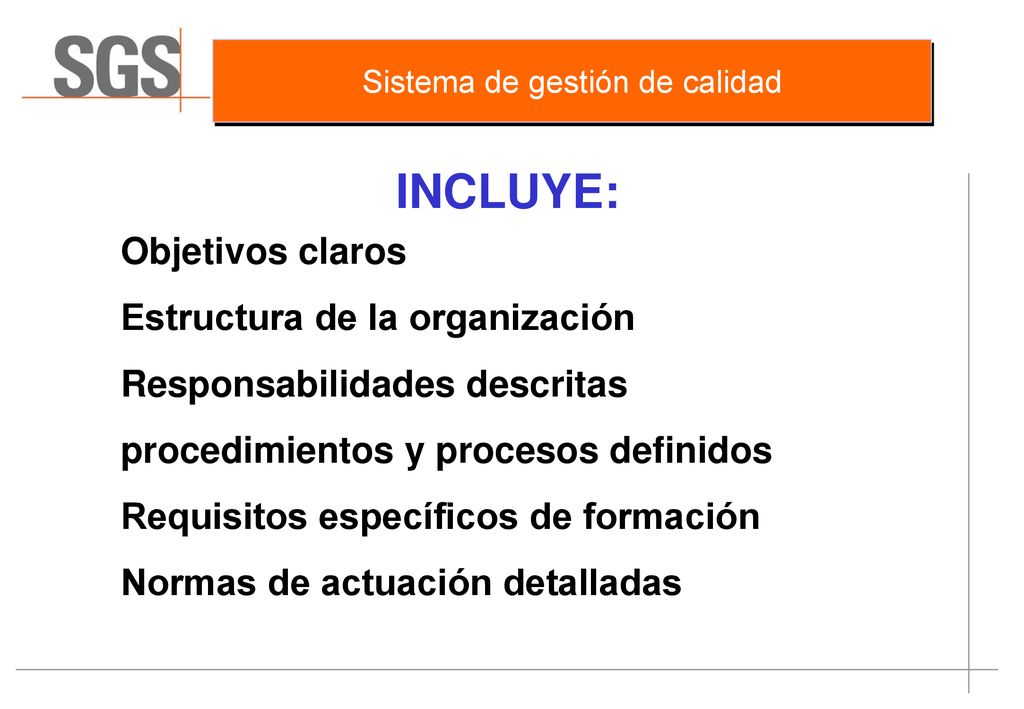 SGS

Sistema de gestión de calidad

INCLUYE:

Objetivos claros

Estructura de la organización

Responsabilidades descritas

procedimientos y procesos definidos

Requisitos específicos de formación

Normas de actuación detalladas